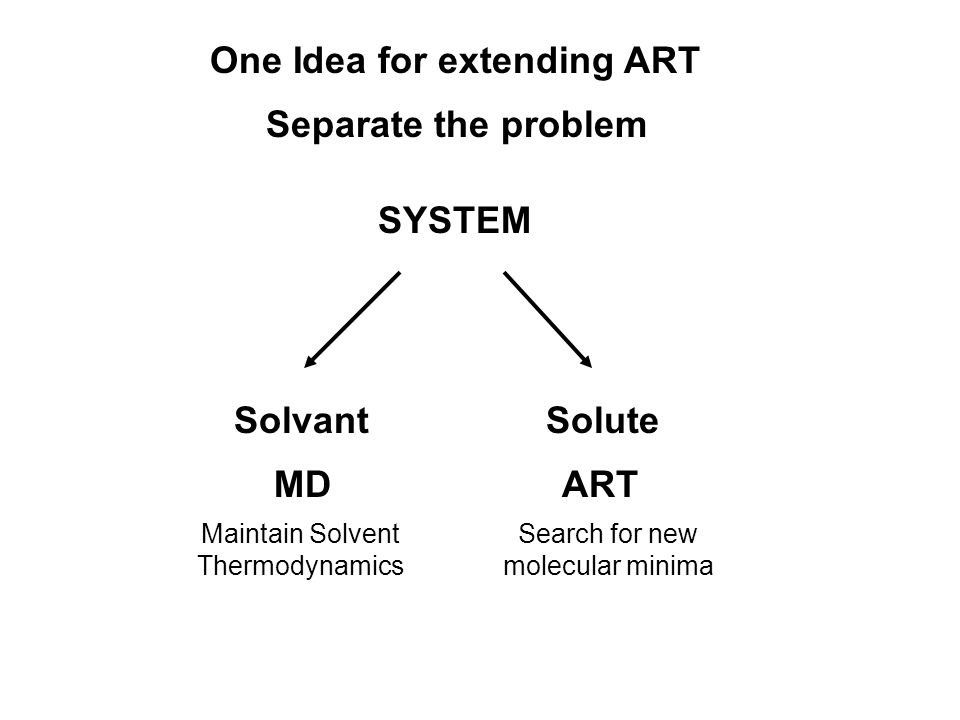 One Idea for extending ART

Separate the problem

SYSTEM

Solvant

MD

Maintain Solvent Thermodynamics

Solute

ART

Search for new molecular minima